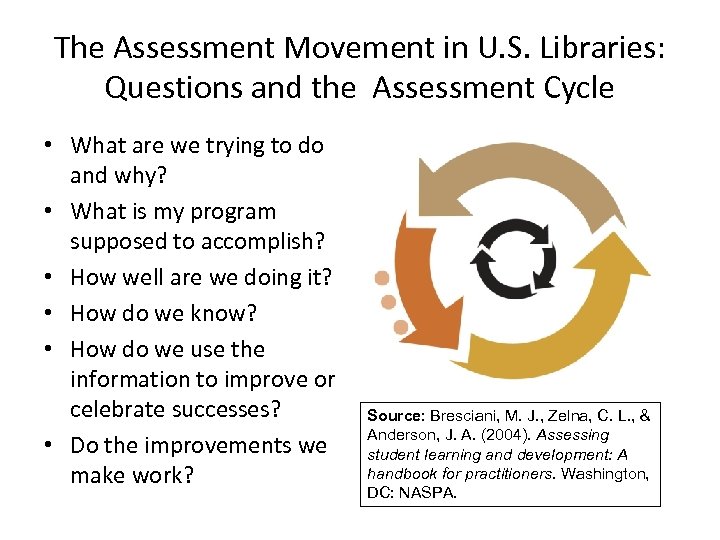 The Assessment Movement in U.S. Libraries: Questions and the  Assessment Cycle

• What are we trying to do and why?
• What is my program supposed to accomplish?
• How well are we doing it?
• How do we know?
• How do we use the information to improve or celebrate successes?
• Do the improvements we make work?

Source: Bresciani, M. J., Zelna, C. L., & Anderson, J. A. (2004). Assessing student learning and development: A handbook for practitioners. Washington, DC: NASPA.